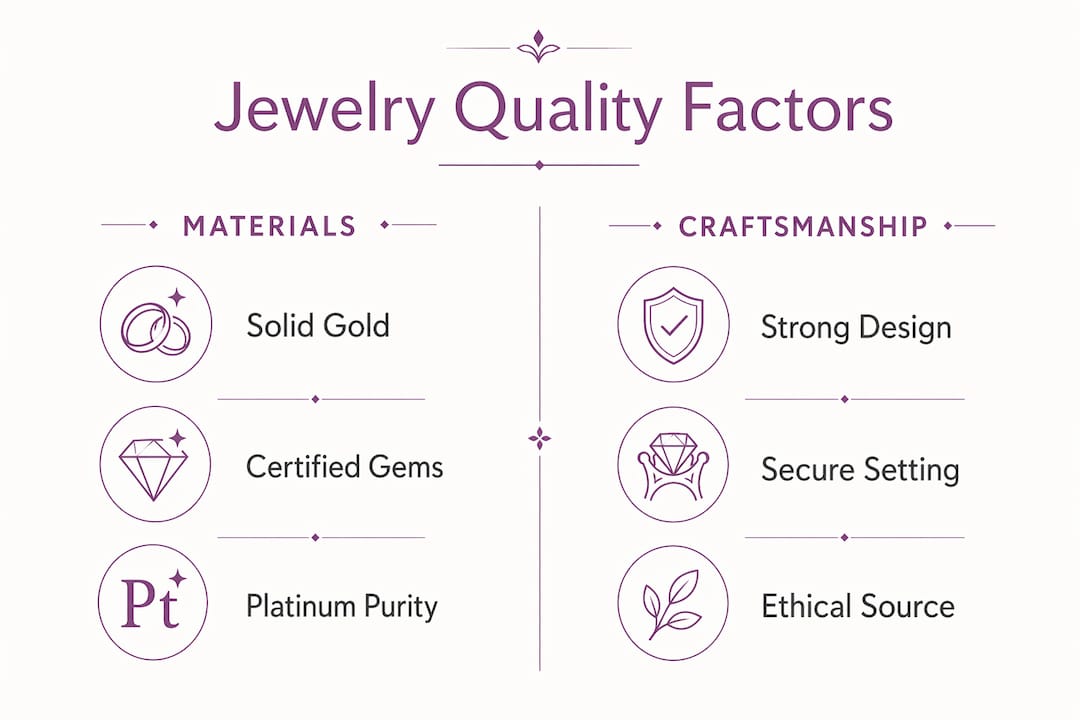 Jewelry Quality Factors

MATERIALS

Solid Gold

Certified Gems

Pt

Platinum Purity

CRAFTSMANSHIP

Strong Design

Secure Setting

Ethical Source